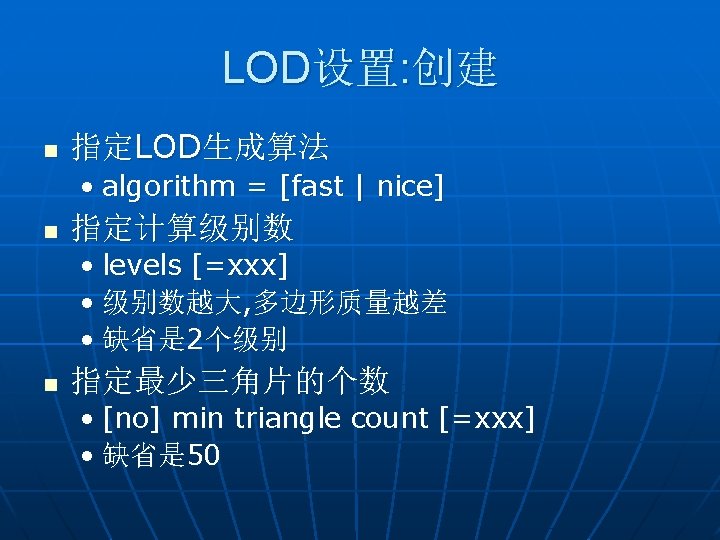 LOD设置:创建

■ 指定LOD生成算法
 • algorithm = [fast | nice]
■ 指定计算级别数
 • levels [=xxx]
 • 级别数越大,多边形质量越差
 • 缺省是2个级别
■ 指定最少三角片的个数
 • [no] min triangle count [=xxx]
 • 缺省是50